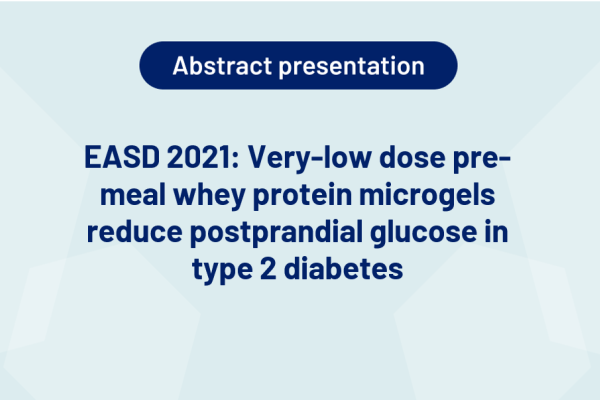 Abstract presentation

EASD 2021: Very-low dose pre-meal whey protein microgels reduce postprandial glucose in type 2 diabetes